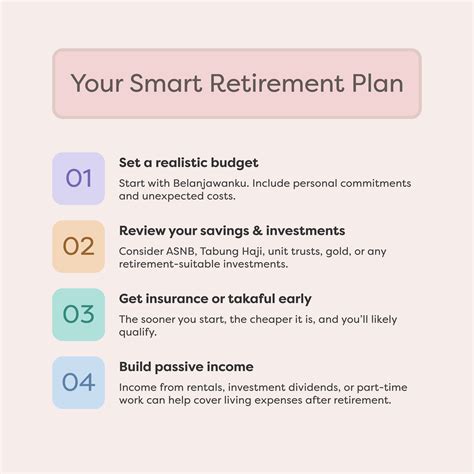 Your Smart Retirement Plan

01

Set a realistic budget

Start with Belanjawanku. Include personal commitments and unexpected costs.

02

Review your savings & investments

Consider ASNB, Tabung Haji, unit trusts, gold, or any retirement-suitable investments.

03

Get insurance or takaful early

The sooner you start, the cheaper it is, and you'll likely qualify.

04

Build passive income

Income from rentals, investment dividends, or part-time work can help cover living expenses after retirement.